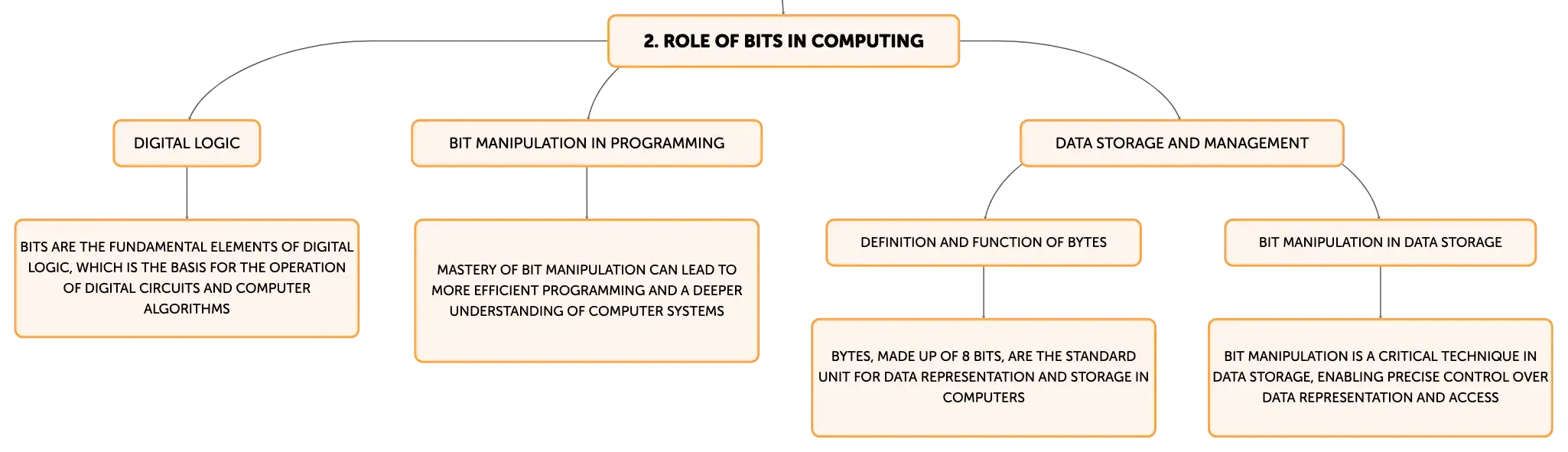 2. ROLE OF BITS IN COMPUTING

DIGITAL LOGIC

BITS ARE THE FUNDAMENTAL ELEMENTS OF DIGITAL LOGIC, WHICH IS THE BASIS FOR THE OPERATION OF DIGITAL CIRCUITS AND COMPUTER ALGORITHMS

BIT MANIPULATION IN PROGRAMMING

MASTERY OF BIT MANIPULATION CAN LEAD TO MORE EFFICIENT PROGRAMMING AND A DEEPER UNDERSTANDING OF COMPUTER SYSTEMS

DATA STORAGE AND MANAGEMENT

DEFINITION AND FUNCTION OF BYTES

BYTES, MADE UP OF 8 BITS, ARE THE STANDARD UNIT FOR DATA REPRESENTATION AND STORAGE IN COMPUTERS

BIT MANIPULATION IN DATA STORAGE

BIT MANIPULATION IS A CRITICAL TECHNIQUE IN DATA STORAGE, ENABLING PRECISE CONTROL OVER DATA REPRESENTATION AND ACCESS